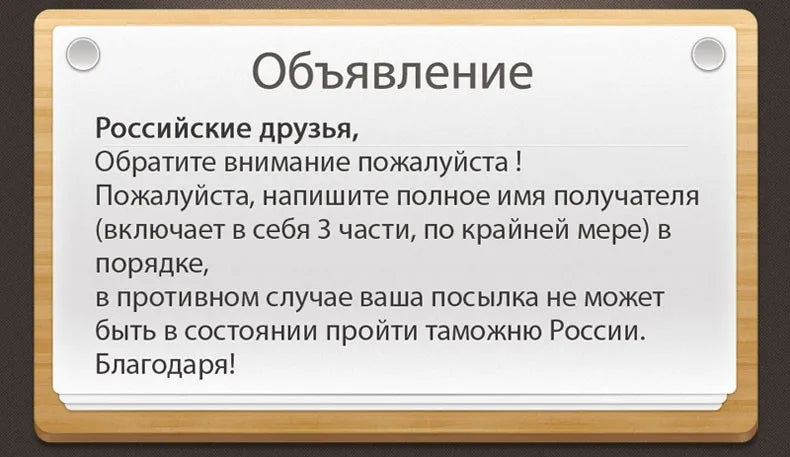 Объявление

Российские друзья,
Обратите внимание пожалуйста !
Пожалуйста, напишите полное имя получателя (включает в себя 3 части, по крайней мере) в порядке,
в противном случае ваша посылка не может быть в состоянии пройти таможню России.
Благодаря!